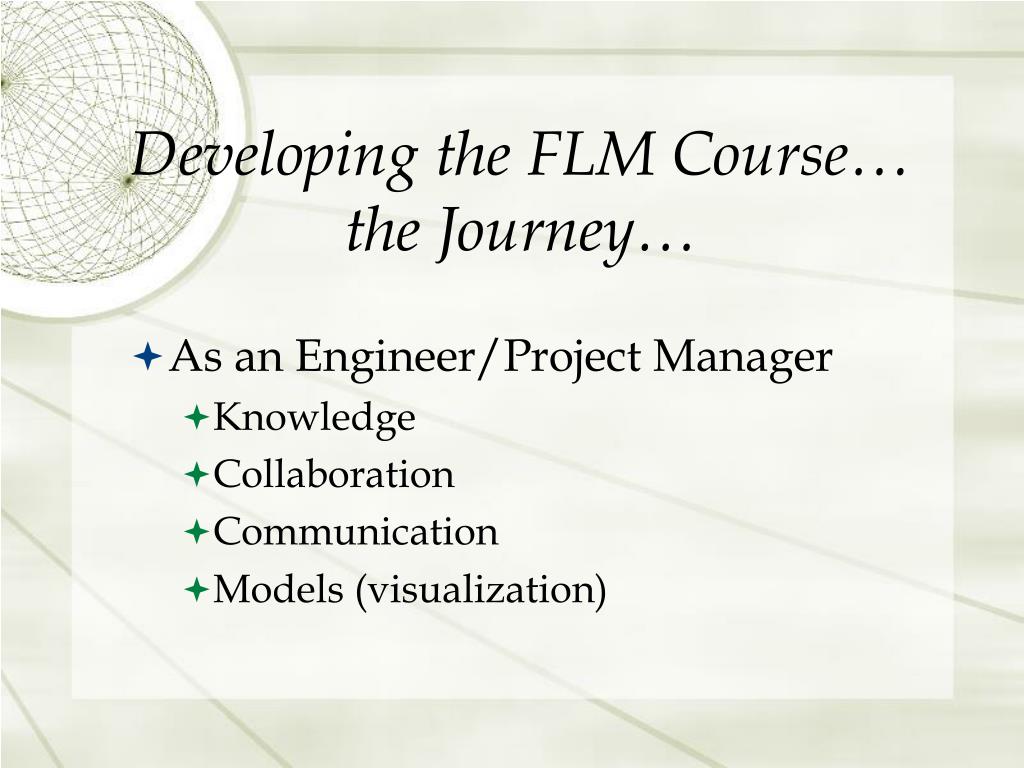 Developing the FLM Course… the Journey…

As an Engineer/Project Manager

Knowledge

Collaboration

Communication

Models (visualization)